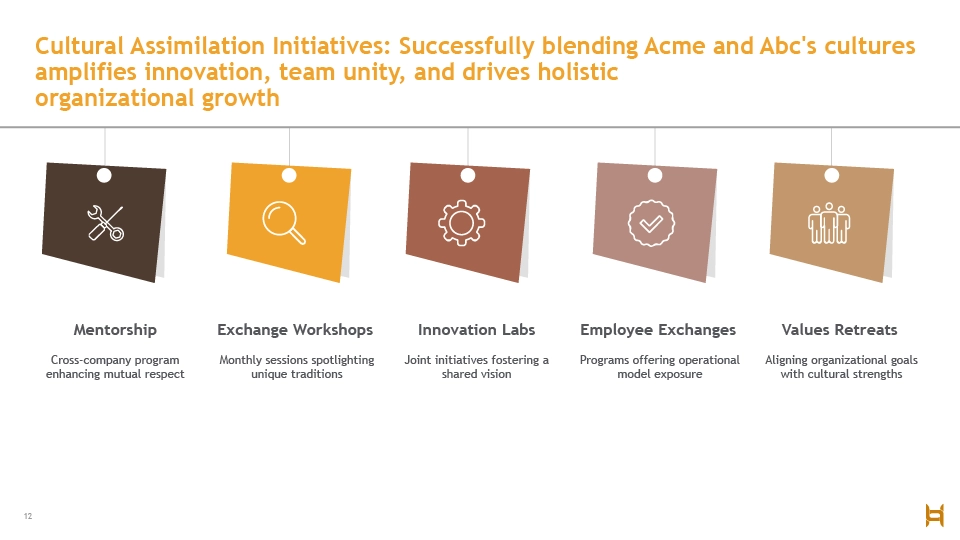 Cultural Assimilation Initiatives: Successfully blending Acme and Abc's cultures amplifies innovation, team unity, and drives holistic organizational growth

Mentorship

Cross-company program enhancing mutual respect

Exchange Workshops

Monthly sessions spotlighting unique traditions

Innovation Labs

Joint initiatives fostering a shared vision

Employee Exchanges

Programs offering operational model exposure

Values Retreats

Aligning organizational goals with cultural strengths

12